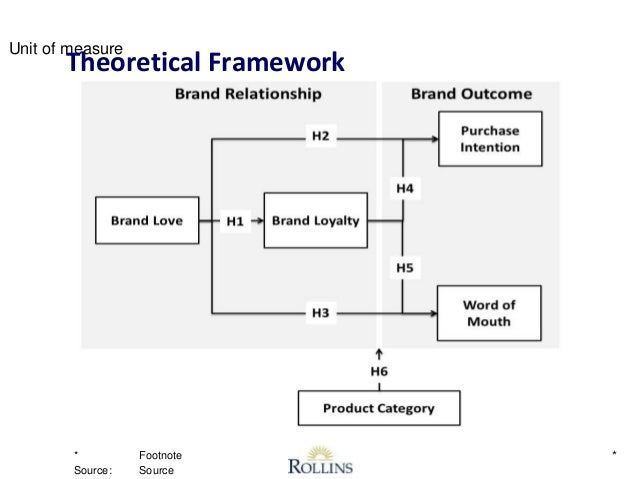 Unit of measure

Theoretical Framework

Brand Relationship

Brand Outcome

H2

Purchase Intention

H4

Brand Love

H1

Brand Loyalty

H5

H3

Word of Mouth

H6

Product Category

* Footnote

Source: Source

ROLLINS

*